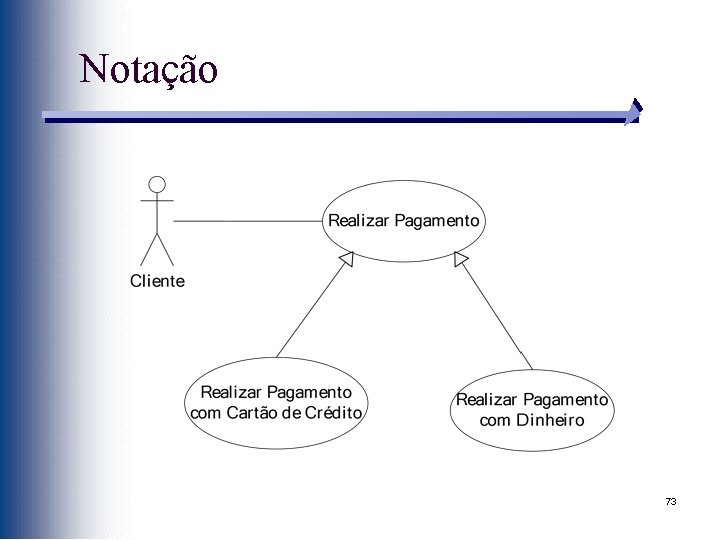 Notação

Cliente

Realizar Pagamento

Realizar Pagamento com Cartão de Crédito

Realizar Pagamento com Dinheiro

73